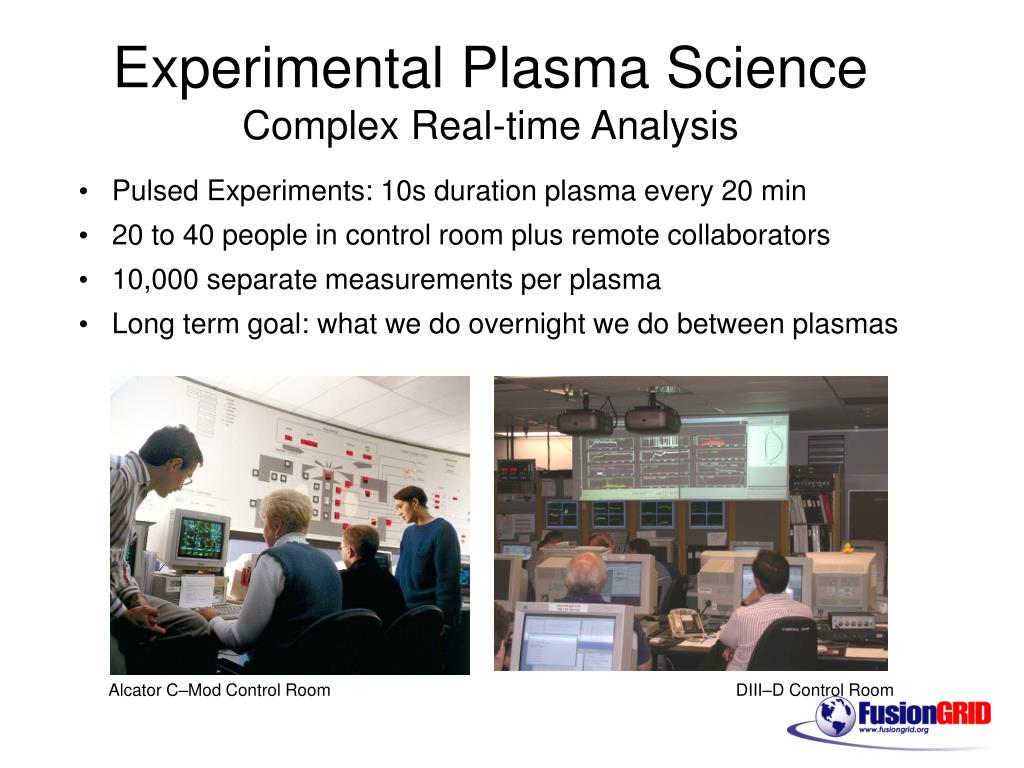 Experimental Plasma Science
Complex Real-time Analysis

• Pulsed Experiments: 10s duration plasma every 20 min
• 20 to 40 people in control room plus remote collaborators
• 10,000 separate measurements per plasma
• Long term goal: what we do overnight we do between plasmas

Alcator C–Mod Control Room

DIII–D Control Room

FusionGRID
www.fusiongrid.org